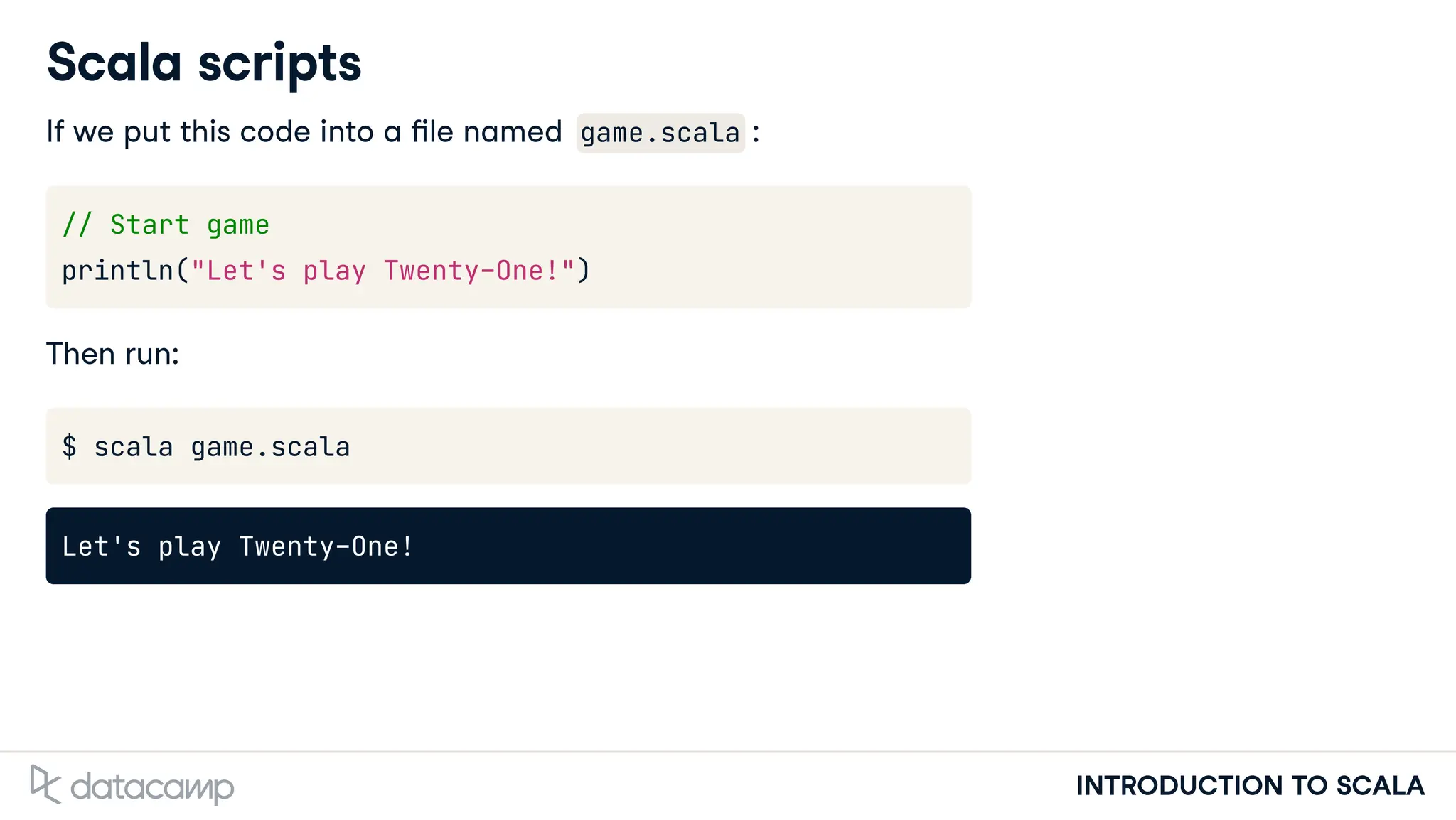 Scala scripts

If we put this code into a file named game.scala :

// Start game
println("Let's play Twenty-One!")

Then run:

$ scala game.scala

Let's play Twenty-One!

datacamp

INTRODUCTION TO SCALA